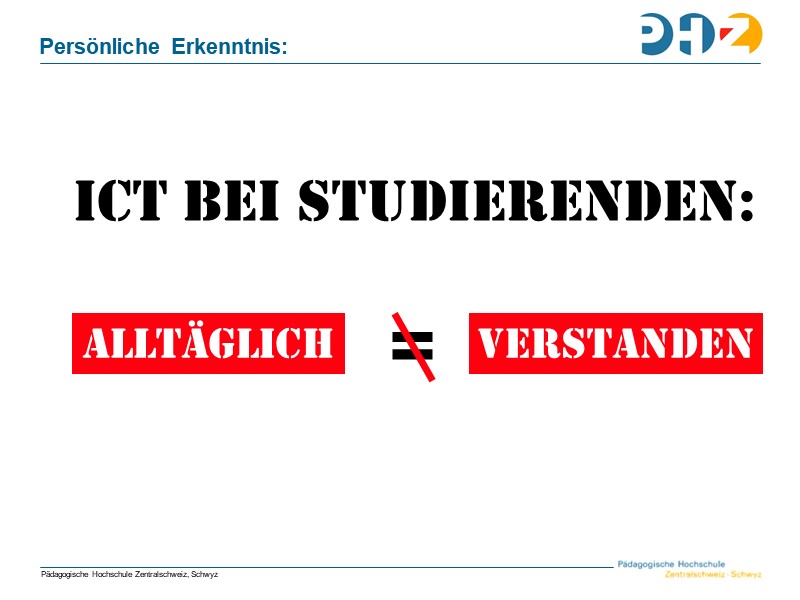 Persönliche Erkenntnis:

PHZ

ICT BEI STUDIERENDEN:

ALLTÄGLICH $\neq$ VERSTANDEN

Pädagogische Hochschule Zentralschweiz, Schwyz

Pädagogische Hochschule Zentralschweiz · Schwyz